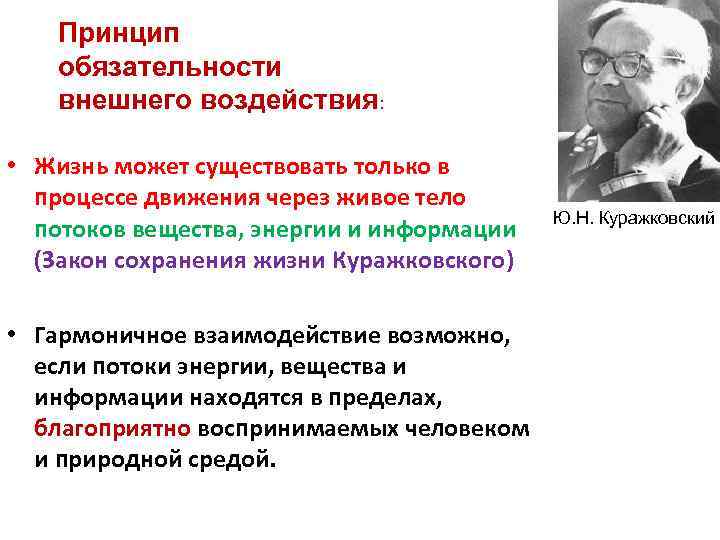 Принцип обязательности внешнего воздействия:

Ю.Н. Куражковский

• Жизнь может существовать только в процессе движения через живое тело потоков вещества, энергии и информации (Закон сохранения жизни Куражковского)

• Гармоничное взаимодействие возможно, если потоки энергии, вещества и информации находятся в пределах, благоприятно воспринимаемых человеком и природной средой.